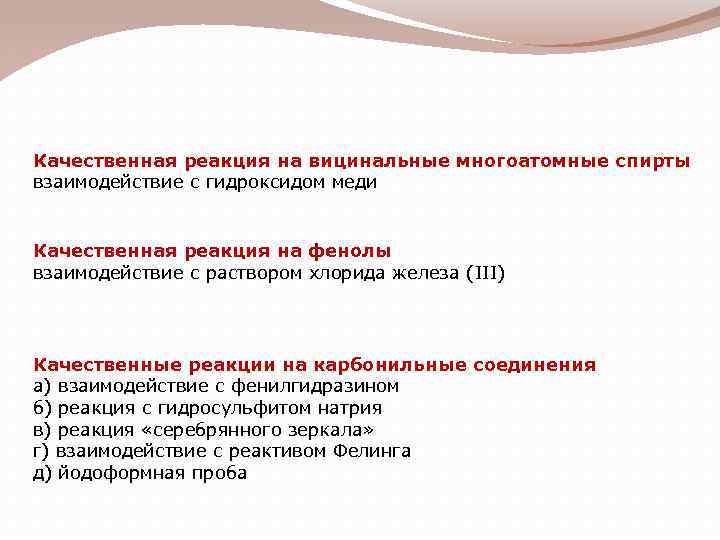 Качественная реакция на вицинальные многоатомные спирты
взаимодействие с гидроксидом меди

Качественная реакция на фенолы
взаимодействие с раствором хлорида железа (III)

Качественные реакции на карбонильные соединения
а) взаимодействие с фенилгидразином
б) реакция с гидросульфитом натрия
в) реакция «серебрянного зеркала»
г) взаимодействие с реактивом Фелинга
д) йодоформная проба